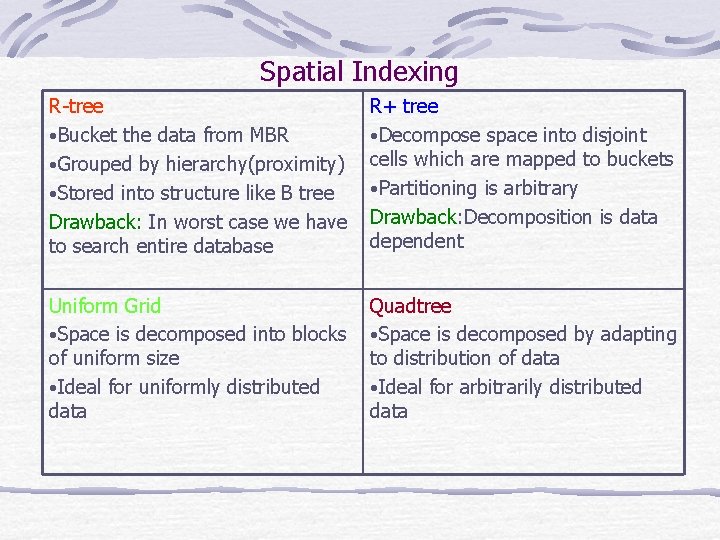 Spatial Indexing

| R-tree<br>•Bucket the data from MBR<br>•Grouped by hierarchy(proximity)<br>•Stored into structure like B tree<br>Drawback: In worst case we have to search entire database | R+ tree<br>•Decompose space into disjoint cells which are mapped to buckets<br>•Partitioning is arbitrary<br>Drawback:Decomposition is data dependent |
|---|---|
| Uniform Grid<br>•Space is decomposed into blocks of uniform size<br>•Ideal for uniformly distributed data | Quadtree<br>•Space is decomposed by adapting to distribution of data<br>•Ideal for arbitrarily distributed data |